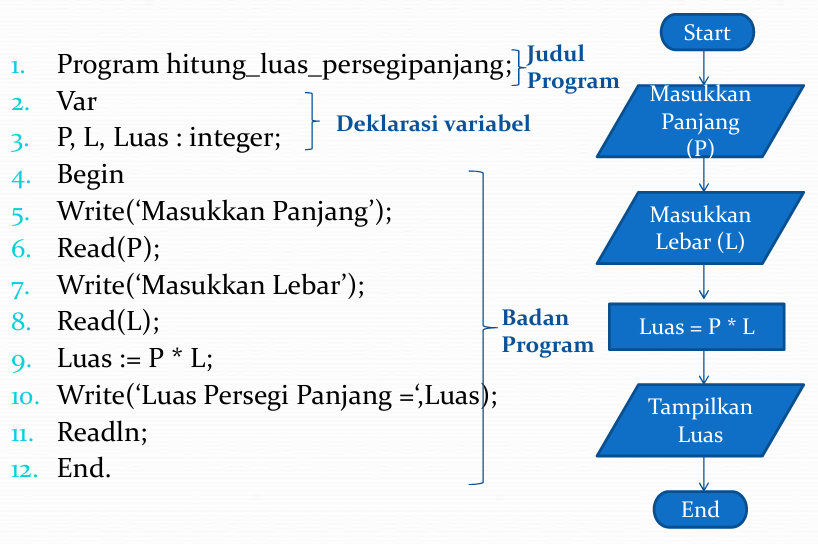 1. Program hitung_luas_persegipanjang;
2. Var
3. P, L, Luas : integer;
4. Begin
5. Write(‘Masukkan Panjang’);
6. Read(P);
7. Write(‘Masukkan Lebar’);
8. Read(L);
9. Luas := P * L;
10. Write(‘Luas Persegi Panjang =‘,Luas);
11. Readln;
12. End.

Judul Program

Deklarasi variabel

Badan Program

Start

Masukkan Panjang (P)

Masukkan Lebar (L)

Luas = P * L

Tampilkan Luas

End